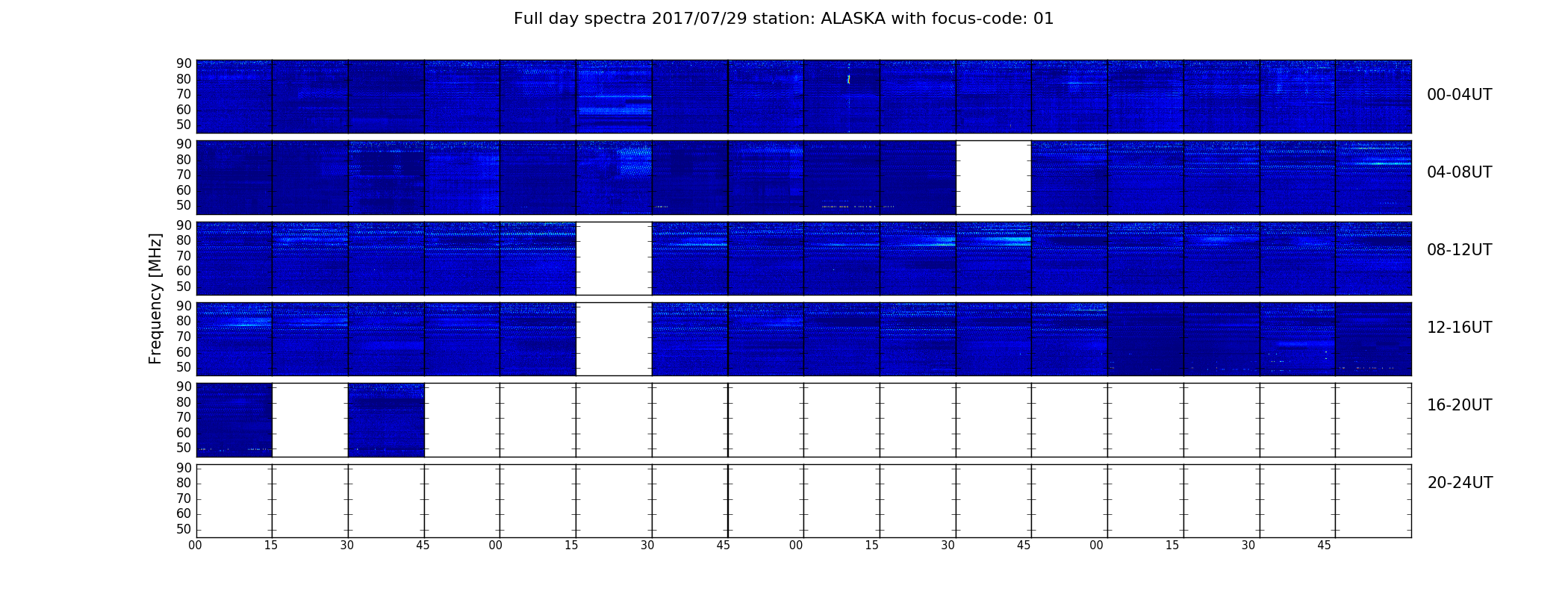 Full day spectra 2017/07/29 station: ALASKA with focus-code: 01

Frequency [MHz]

90
80
70
60
50

00-04UT

90
80
70
60
50

04-08UT

90
80
70
60
50

08-12UT

90
80
70
60
50

12-16UT

90
80
70
60
50

16-20UT

90
80
70
60
50

20-24UT

00 15 30 45 00 15 30 45 00 15 30 45 00 15 30 45